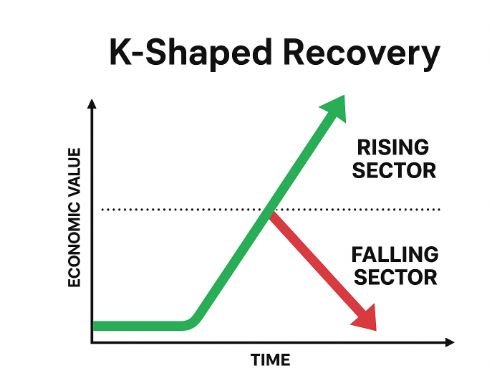 K-Shaped Recovery

ECONOMIC VALUE

RISING SECTOR

FALLING SECTOR

TIME